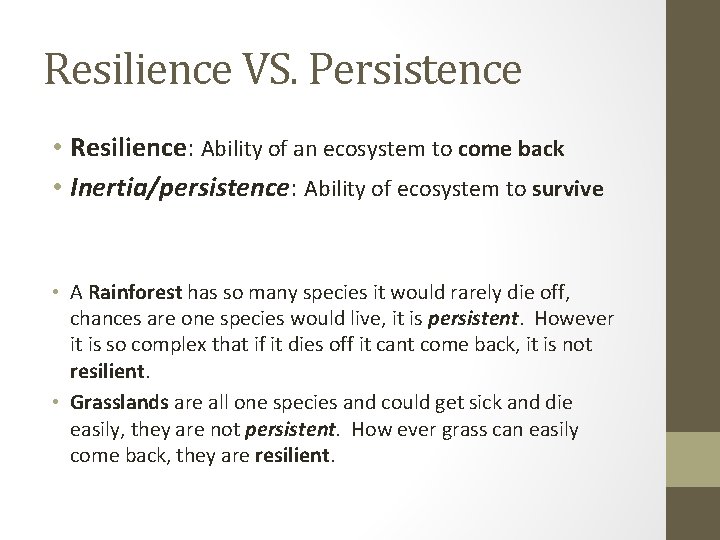 Resilience VS. Persistence

• Resilience: Ability of an ecosystem to come back
• Inertia/persistence: Ability of ecosystem to survive

• A Rainforest has so many species it would rarely die off, chances are one species would live, it is persistent. However it is so complex that if it dies off it cant come back, it is not resilient.
• Grasslands are all one species and could get sick and die easily, they are not persistent. How ever grass can easily come back, they are resilient.